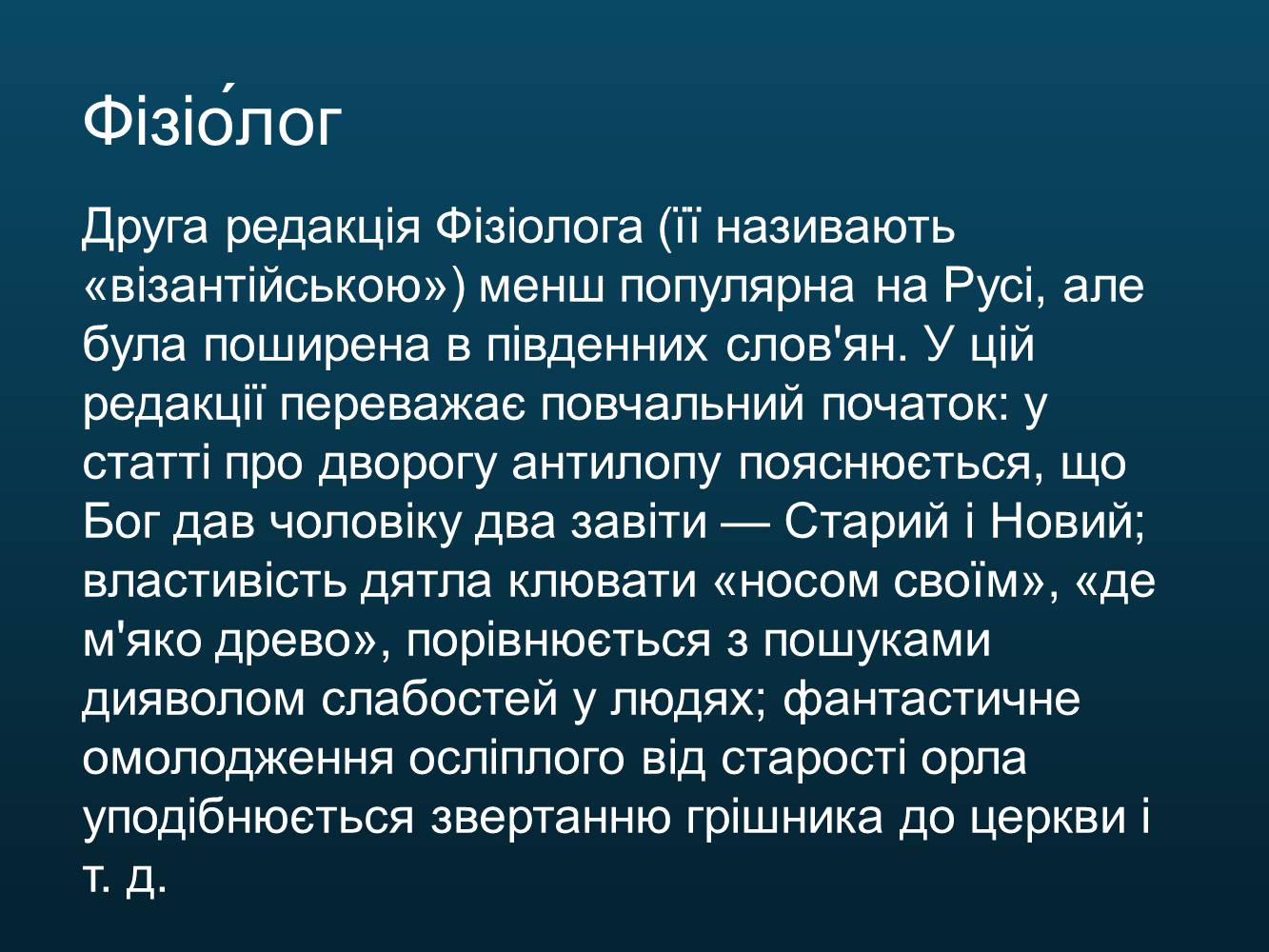 Фізіо́лог

Друга редакція Фізіолога (її називають «візантійською») менш популярна на Русі, але була поширена в південних слов'ян. У цій редакції переважає повчальний початок: у статті про дворогу антилопу пояснюється, що Бог дав чоловіку два завіти — Старий і Новий; властивість дятла клювати «носом своїм», «де м'яко древо», порівнюється з пошуками дияволом слабостей у людях; фантастичне омолодження осліплого від старості орла уподібнюється звертанню грішника до церкви і т. д.